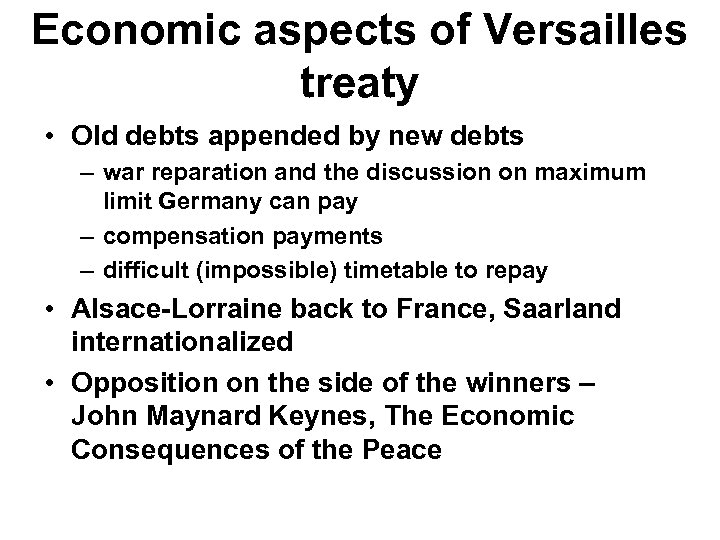 Economic aspects of Versailles treaty

• Old debts appended by new debts
 – war reparation and the discussion on maximum limit Germany can pay
 – compensation payments
 – difficult (impossible) timetable to repay

• Alsace-Lorraine back to France, Saarland internationalized

• Opposition on the side of the winners – John Maynard Keynes, The Economic Consequences of the Peace